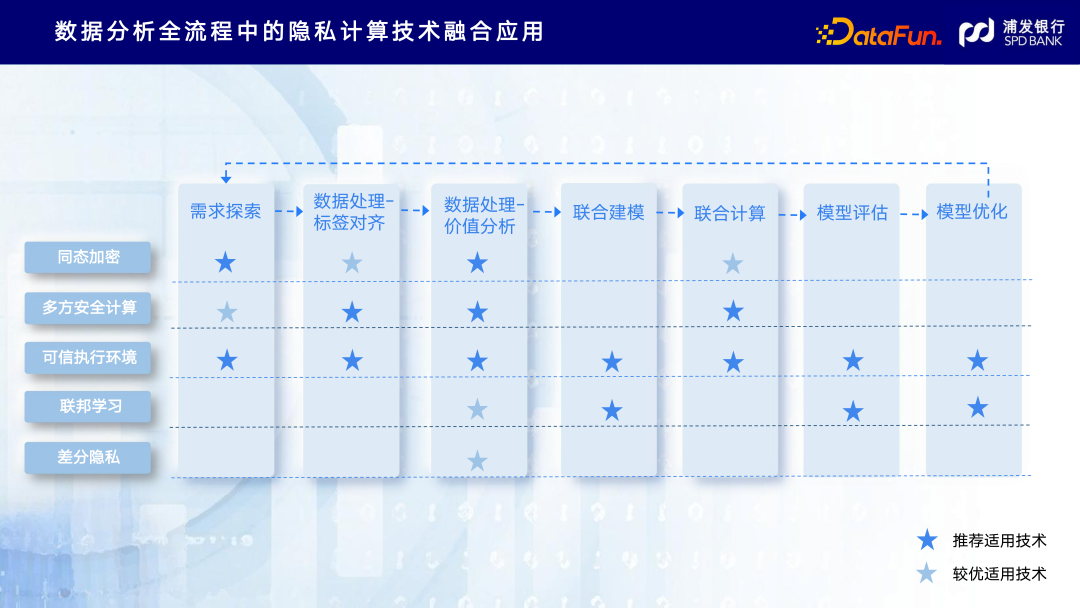 数据分析全流程中的隐私计算技术融合应用

DataFun. 浦发银行 SPD BANK

|  | 需求探索 | 数据处理-标签对齐 | 数据处理-价值分析 | 联合建模 | 联合计算 | 模型评估 | 模型优化 |
|---|---|---|---|---|---|---|---|
| 同态加密 | ★ | ★ | ★ |  | ★ |  |  |
| 多方安全计算 | ★ | ★ | ★ |  | ★ |  |  |
| 可信执行环境 | ★ | ★ | ★ | ★ | ★ | ★ | ★ |
| 联邦学习 |  |  | ★ | ★ |  | ★ | ★ |
| 差分隐私 |  |  | ★ |  |  |  |  |

★ 推荐适用技术
★ 较优适用技术